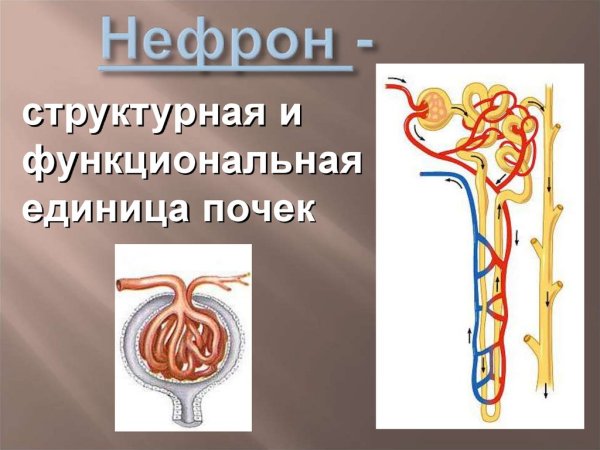 Нефрон -

структурная и функциональная единица почек